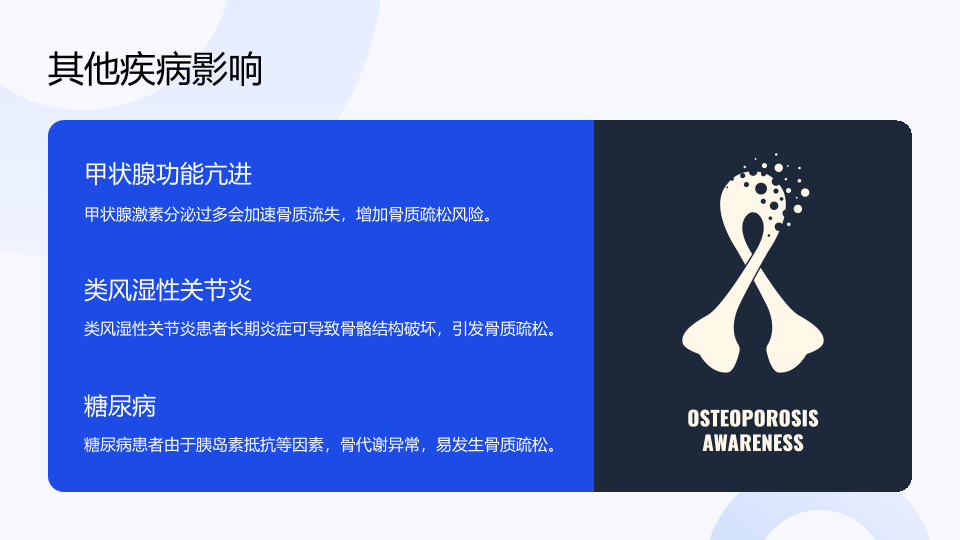 其他疾病影响

甲状腺功能亢进

甲状腺激素分泌过多会加速骨质流失，增加骨质疏松风险。

类风湿性关节炎

类风湿性关节炎患者长期炎症可导致骨骼结构破坏，引发骨质疏松。

糖尿病

糖尿病患者由于胰岛素抵抗等因素，骨代谢异常，易发生骨质疏松。

OSTEOPOROSIS AWARENESS